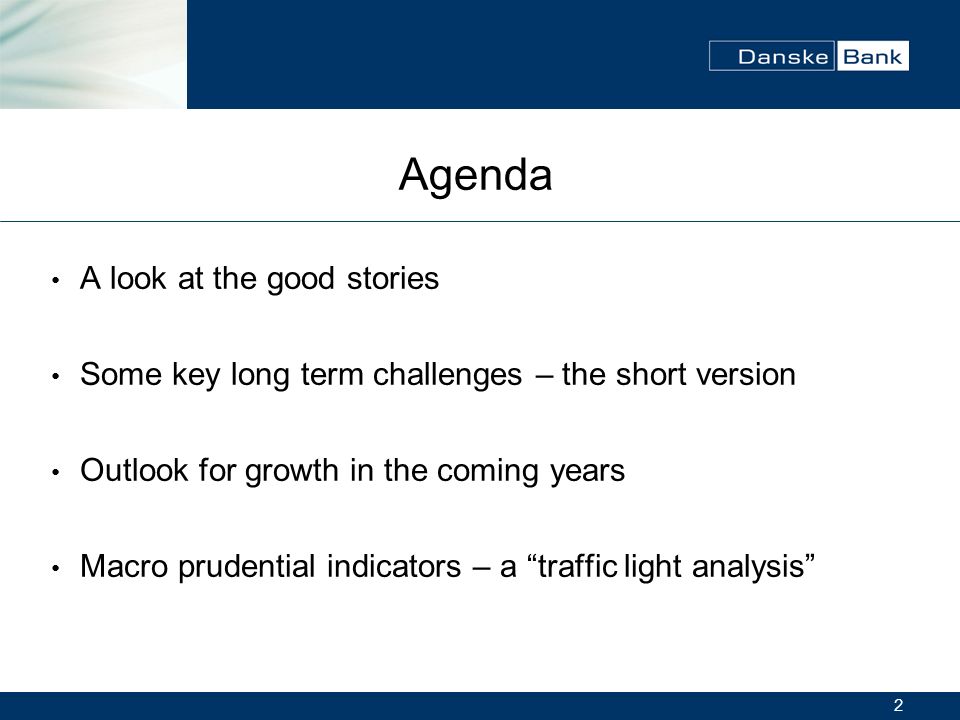 Danske Bank

Agenda

• A look at the good stories

• Some key long term challenges – the short version

• Outlook for growth in the coming years

• Macro prudential indicators – a “traffic light analysis”

2